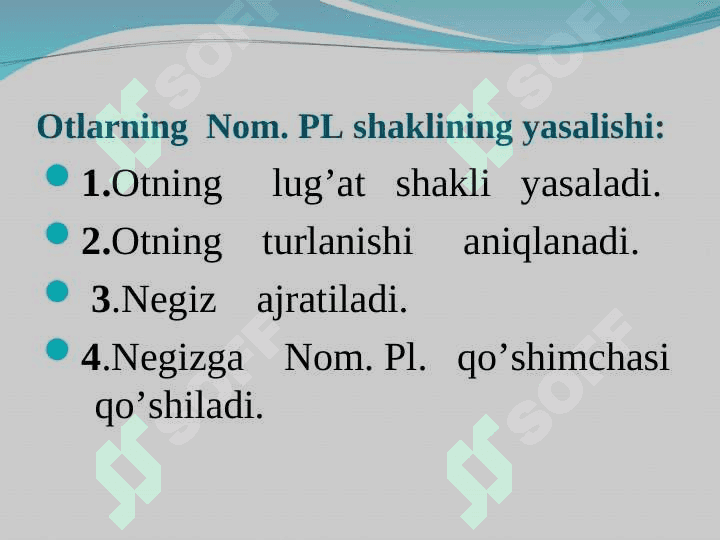 Otlarning Nom. PL shaklining yasalishi:

1.Otning lug’at shakli yasaladi.

2.Otning turlanishi aniqlanadi.

3.Negiz ajratiladi.

4.Negizga Nom. Pl. qo’shimchasi qo’shiladi.

SOFF SOFF SOFF SOFF